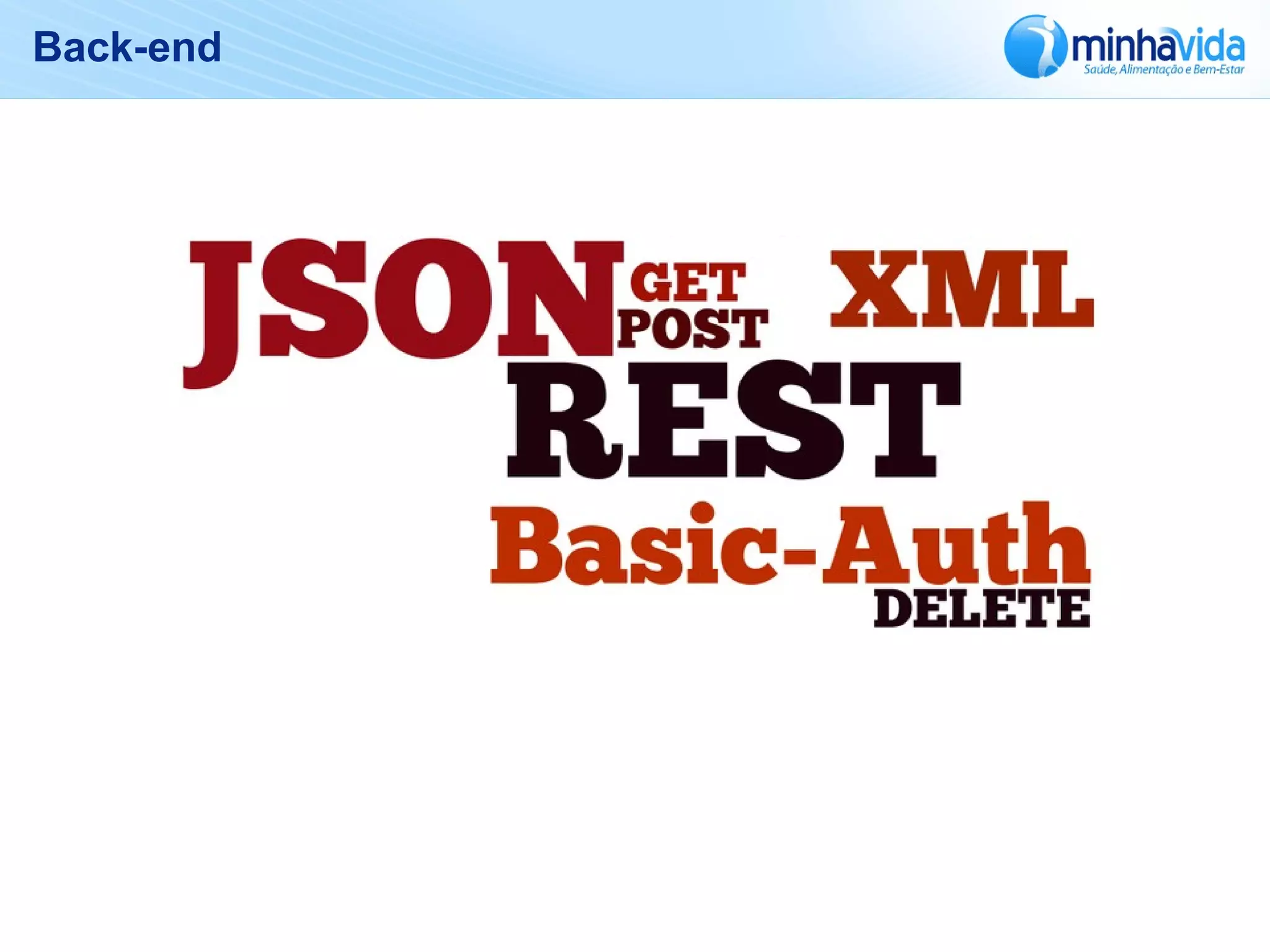 Back-end

minhavida
Saúde, Alimentação e Bem-Estar

JSON GET POST XML
REST
Basic-Auth
DELETE